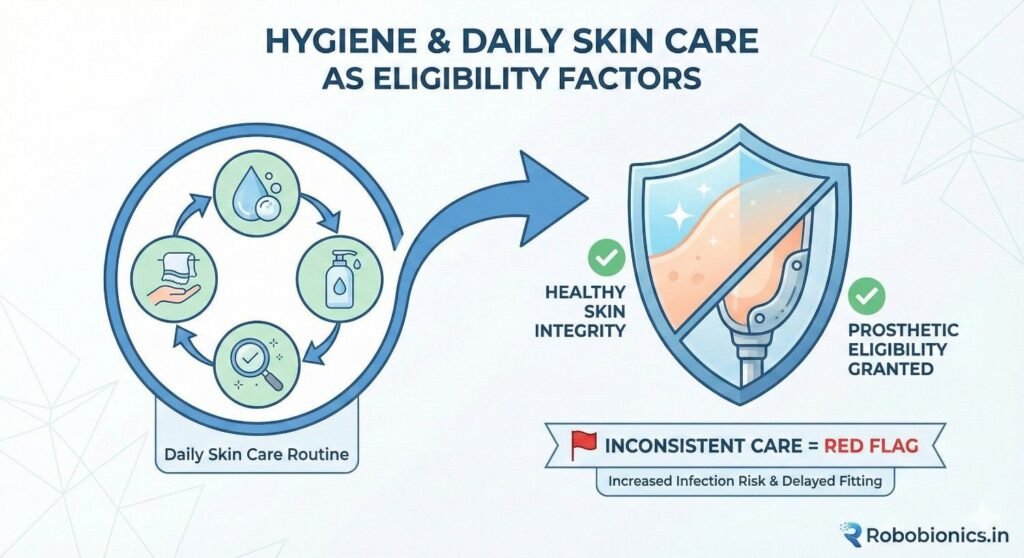 HYGIENE & DAILY SKIN CARE
AS ELIGIBILITY FACTORS

Daily Skin Care Routine

HEALTHY SKIN INTEGRITY

PROSTHETIC ELIGIBILITY GRANTED

INCONSISTENT CARE = RED FLAG

Increased Infection Risk & Delayed Fitting

Robobionics.in